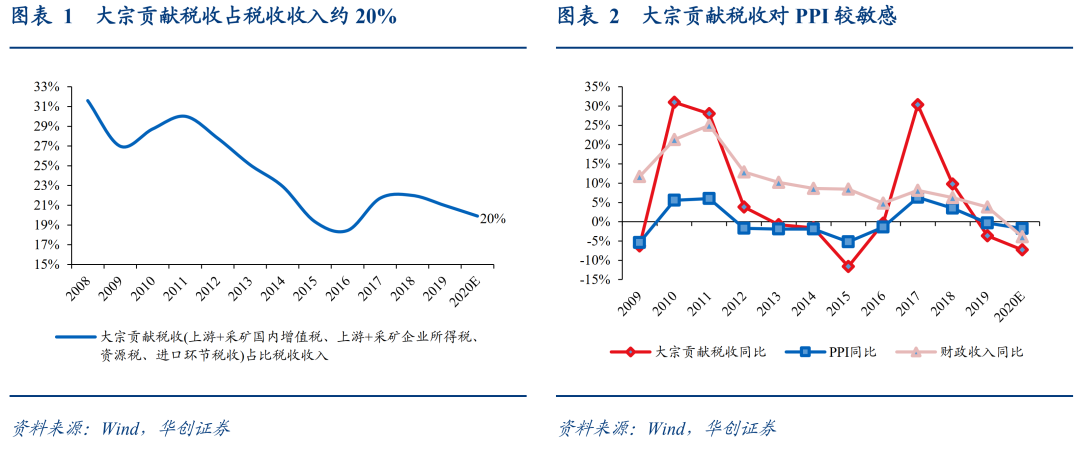 图表 1 大宗贡献税收占税收收入约 20%

33%
31%
29%
27%
25%
23%
21%
19%
17%
15%

20%

2008
2009
2010
2011
2012
2013
2014
2015
2016
2017
2018
2019
2020E

大宗贡献税收(上游+采矿国内增值税、上游+采矿企业所得税、资源税、进口环节税收)占比税收收入

资料来源：Wind，华创证券

图表 2 大宗贡献税收对 PPI 较敏感

35%
30%
25%
20%
15%
10%
5%
0%
-5%
-10%
-15%

2009
2010
2011
2012
2013
2014
2015
2016
2017
2018
2019
2020E

大宗贡献税收同比
PPI同比
财政收入同比

资料来源：Wind，华创证券